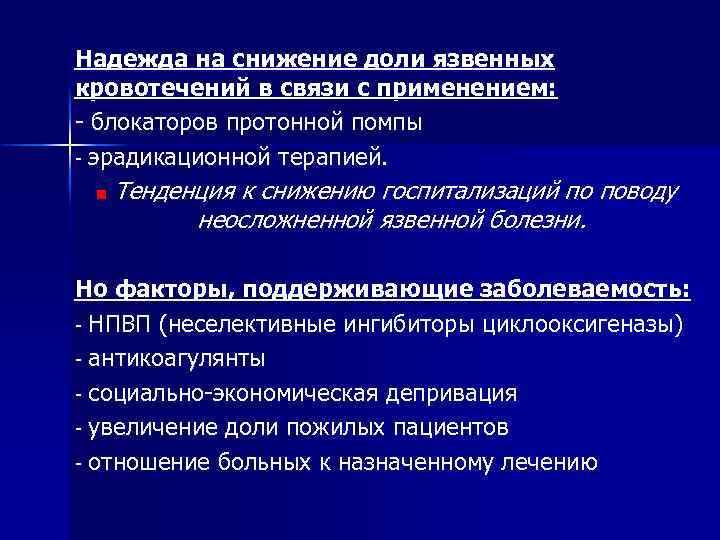 Надежда на снижение доли язвенных кровотечений в связи с применением:
- блокаторов протонной помпы
- эрадикационной терапией.

Тенденция к снижению госпитализаций по поводу неосложненной язвенной болезни.

Но факторы, поддерживающие заболеваемость:
- НПВП (неселективные ингибиторы циклооксигеназы)
- антикоагулянты
- социально-экономическая депривация
- увеличение доли пожилых пациентов
- отношение больных к назначенному лечению